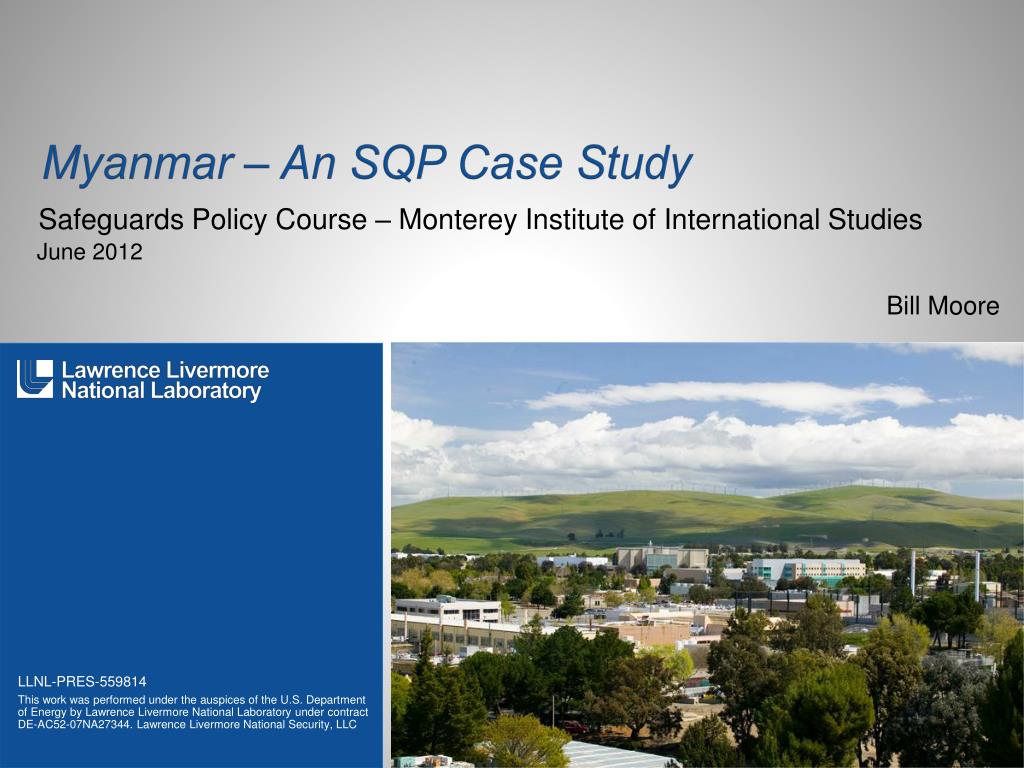 Myanmar – An SQP Case Study

Safeguards Policy Course – Monterey Institute of International Studies
June 2012

Bill Moore

Lawrence Livermore National Laboratory

LLNL-PRES-559814
This work was performed under the auspices of the U.S. Department of Energy by Lawrence Livermore National Laboratory under contract DE-AC52-07NA27344. Lawrence Livermore National Security, LLC